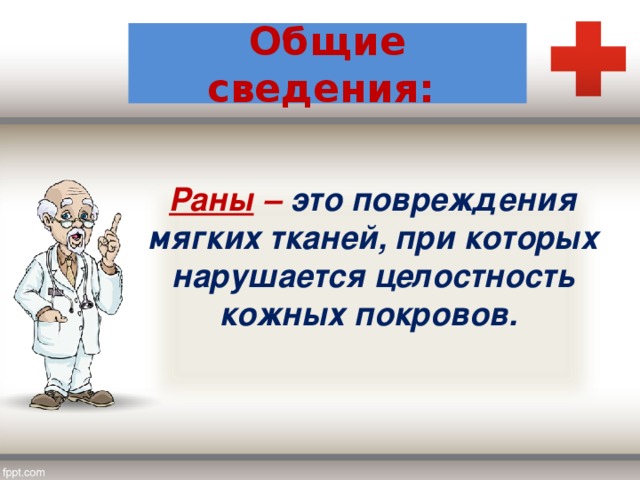 Общие сведения:

Раны – это повреждения мягких тканей, при которых нарушается целостность кожных покровов.

fppt.com